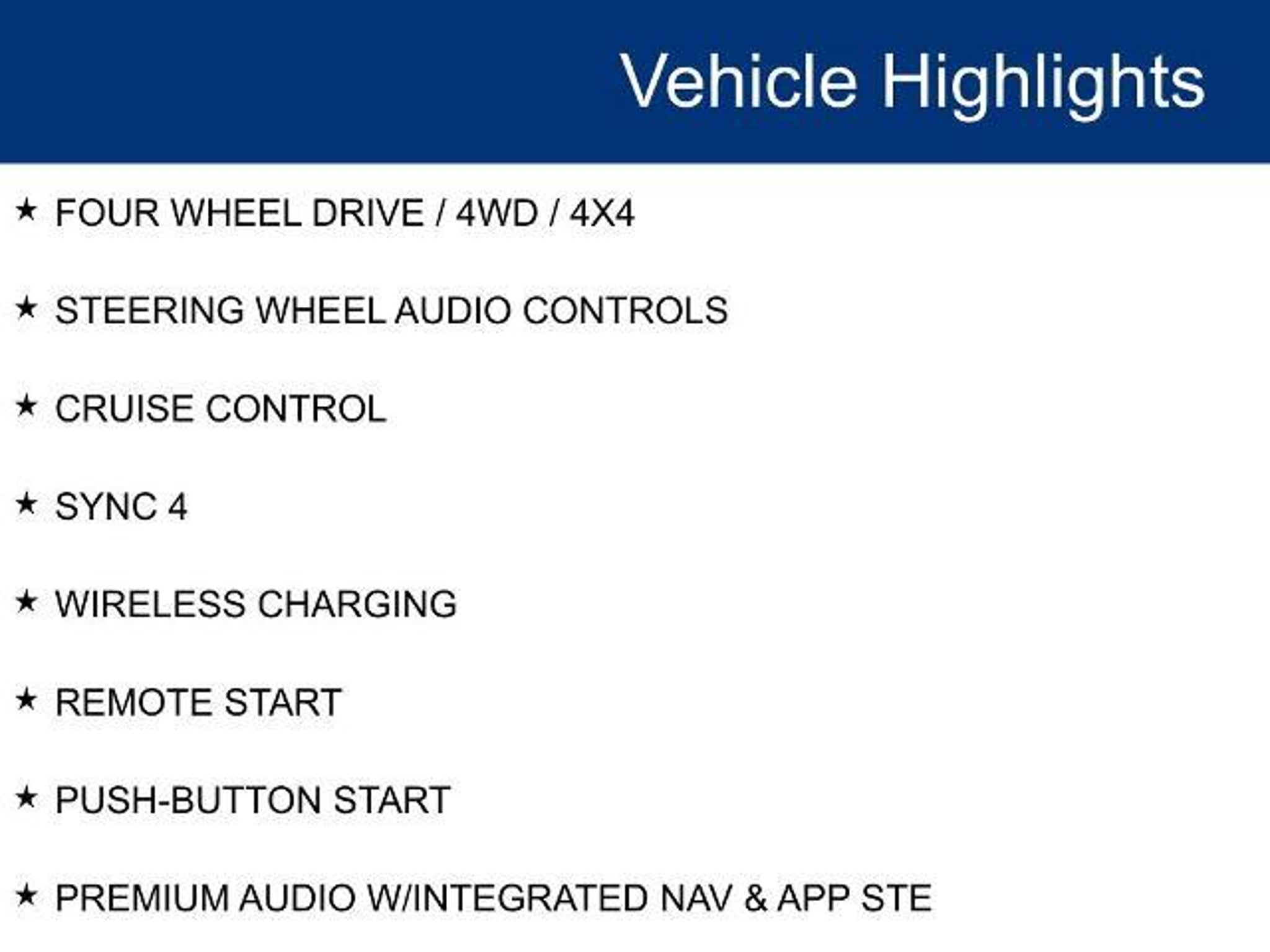 Vehicle Highlights

★ FOUR WHEEL DRIVE / 4WD / 4X4

★ STEERING WHEEL AUDIO CONTROLS

★ CRUISE CONTROL

★ SYNC 4

★ WIRELESS CHARGING

★ REMOTE START

★ PUSH-BUTTON START

★ PREMIUM AUDIO W/INTEGRATED NAV & APP STE